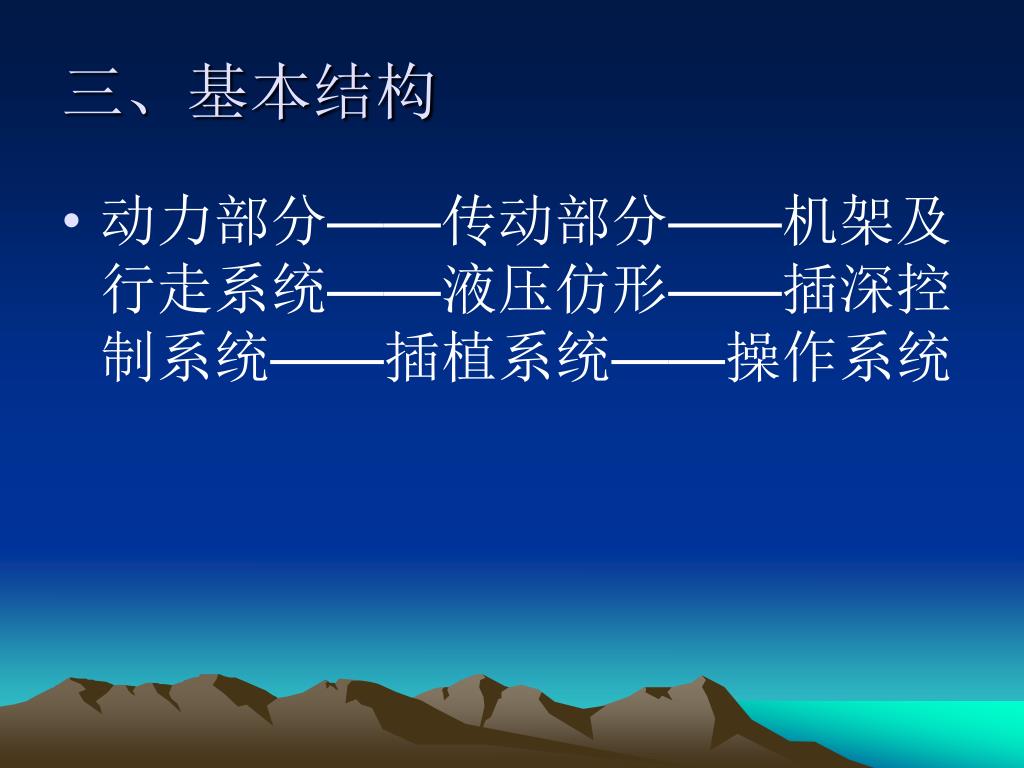 三、基本结构

• 动力部分——传动部分——机架及行走系统——液压仿形——插深控制系统——插植系统——操作系统